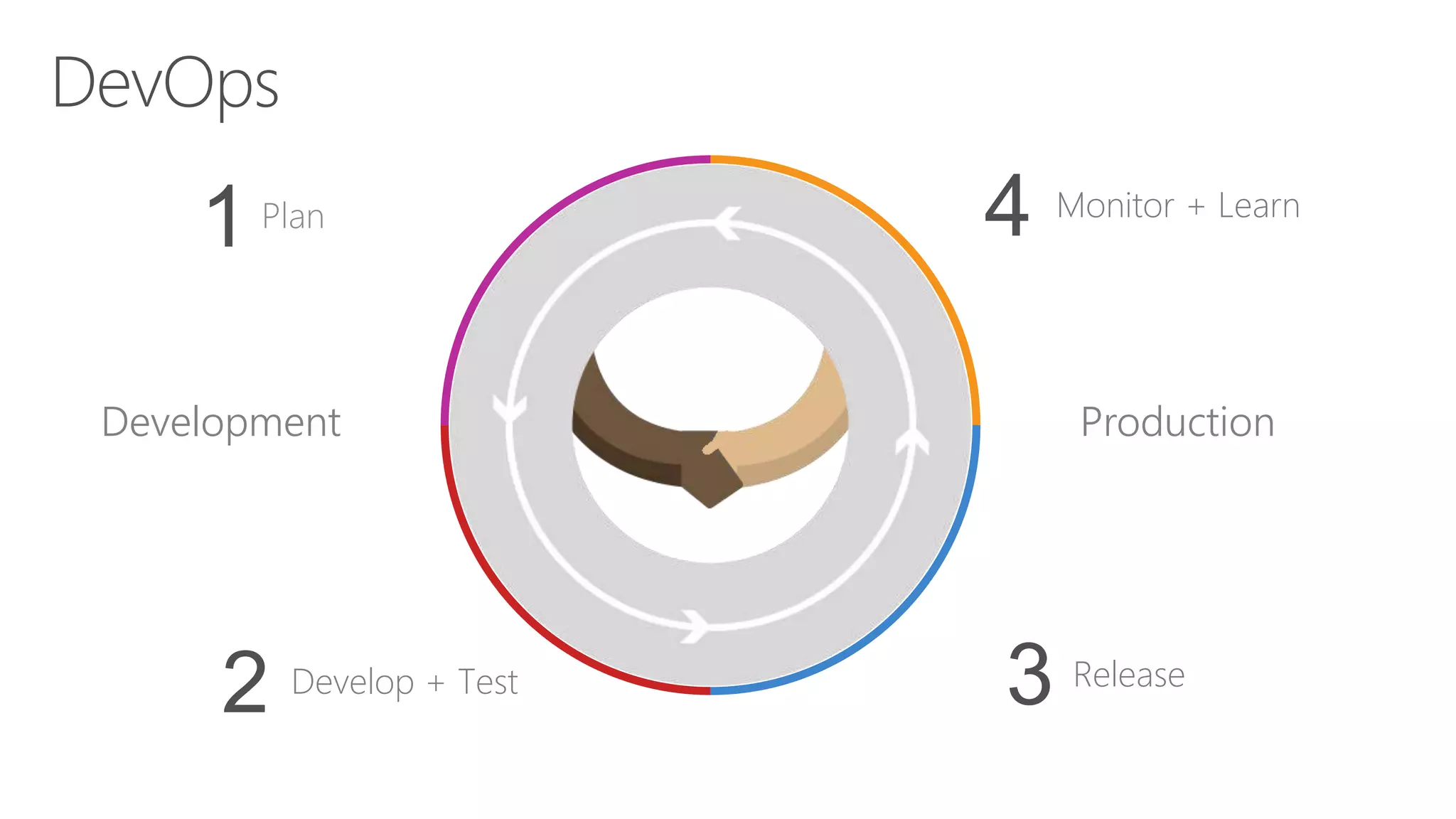 DevOps

1 Plan

4 Monitor + Learn

Development

Production

2 Develop + Test

3 Release